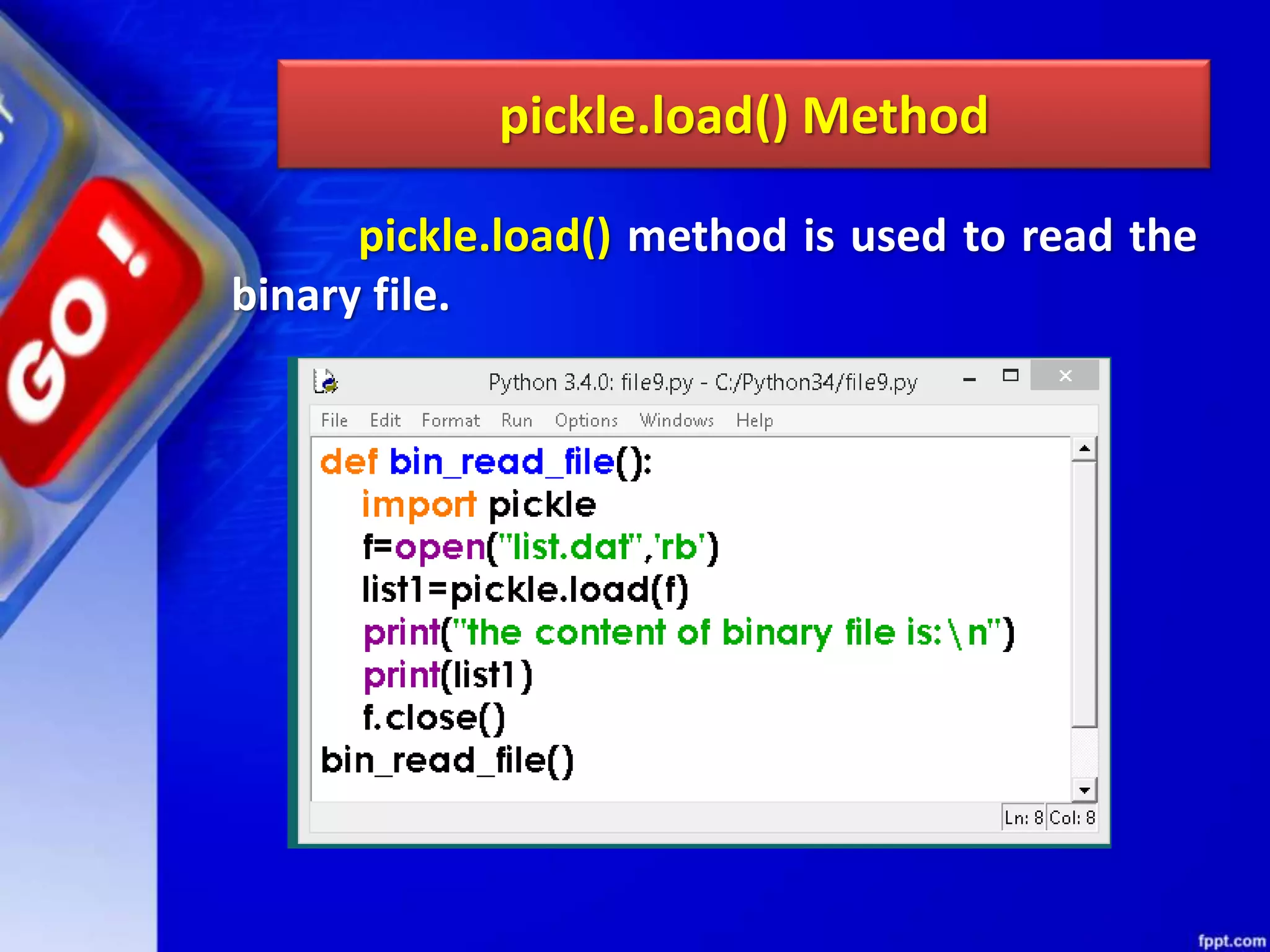 GO!

pickle.load() Method

pickle.load() method is used to read the binary file.

Python 3.4.0: file9.py - C:/Python34/file9.py

File Edit Format Run Options Windows Help

def bin_read_file():
    import pickle
    f=open("list.dat",'rb')
    list1=pickle.load(f)
    print("the content of binary file is:\n")
    print(list1)
    f.close()
bin_read_file()

Ln: 8 Col: 8

fppt.com